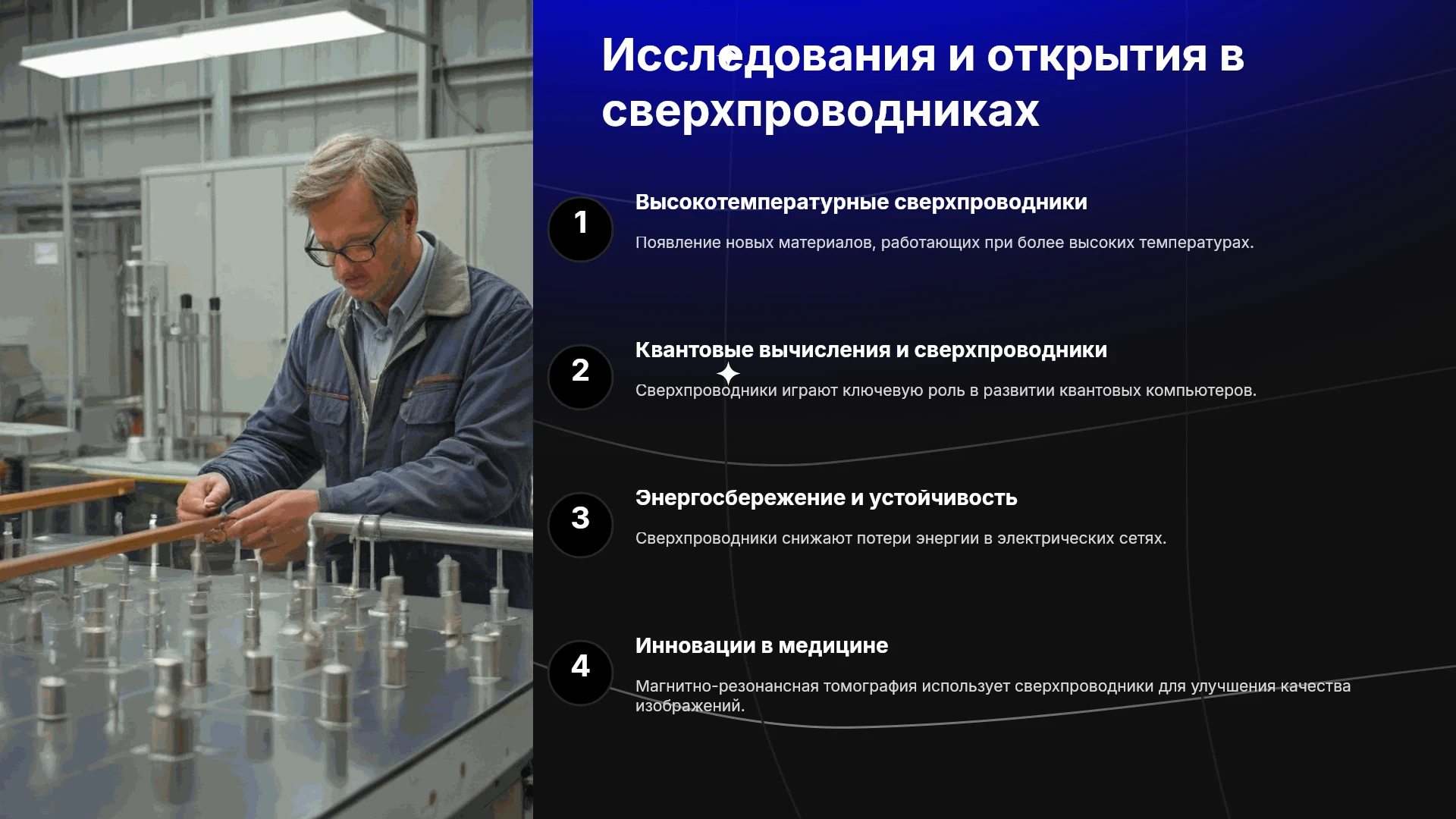 Исследования и открытия в сверхпроводниках

1

Высокотемпературные сверхпроводники

Появление новых материалов, работающих при более высоких температурах.

2

Квантовые вычисления и сверхпроводники

Сверхпроводники играют ключевую роль в развитии квантовых компьютеров.

3

Энергосбережение и устойчивость

Сверхпроводники снижают потери энергии в электрических сетях.

4

Инновации в медицине

Магнитно-резонансная томография использует сверхпроводники для улучшения качества изображений.